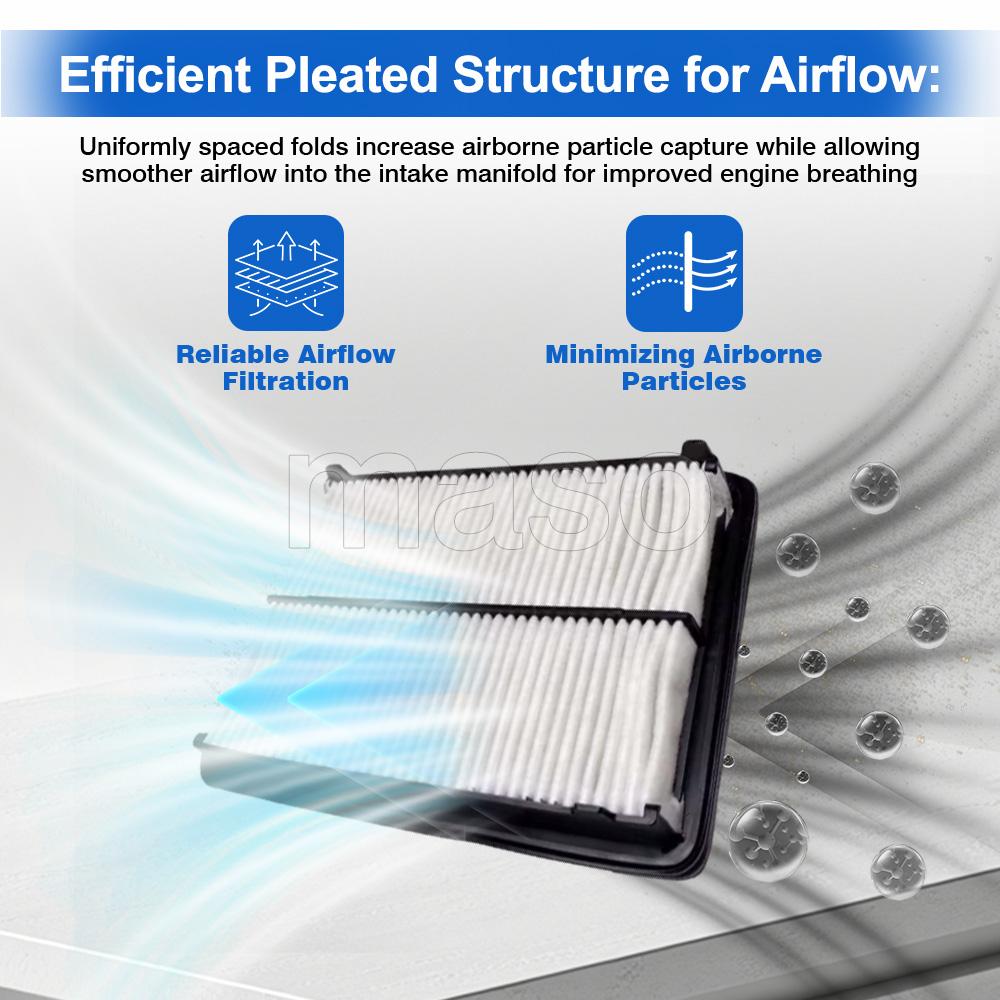 Efficient Pleated Structure for Airflow:

Uniformly spaced folds increase airborne particle capture while allowing smoother airflow into the intake manifold for improved engine breathing

Reliable Airflow Filtration

Minimizing Airborne Particles

maso